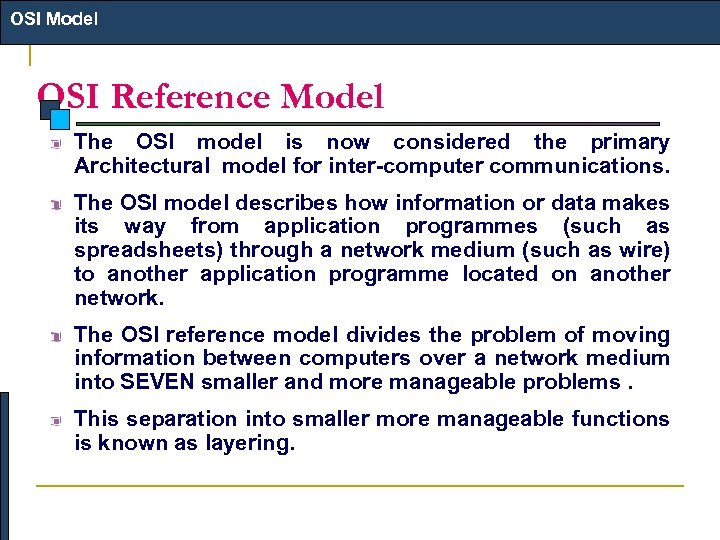 OSI Model

OSI Reference Model

The OSI model is now considered the primary Architectural model for inter-computer communications.

The OSI model describes how information or data makes its way from application programmes (such as spreadsheets) through a network medium (such as wire) to another application programme located on another network.

The OSI reference model divides the problem of moving information between computers over a network medium into SEVEN smaller and more manageable problems .

This separation into smaller more manageable functions is known as layering.